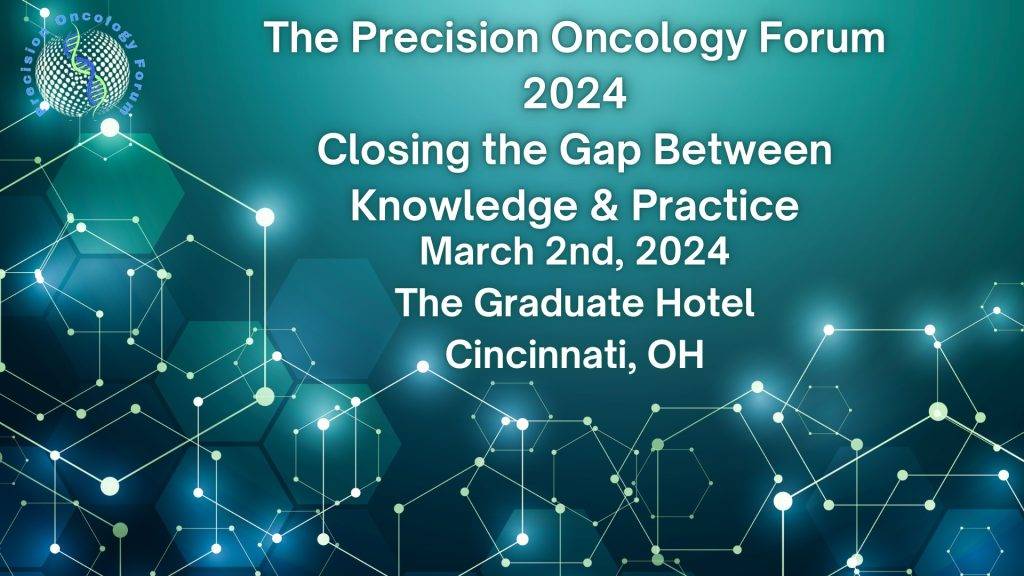 Precision Oncology Forum

The Precision Oncology Forum 2024

Closing the Gap Between Knowledge & Practice

March 2nd, 2024

The Graduate Hotel

Cincinnati, OH